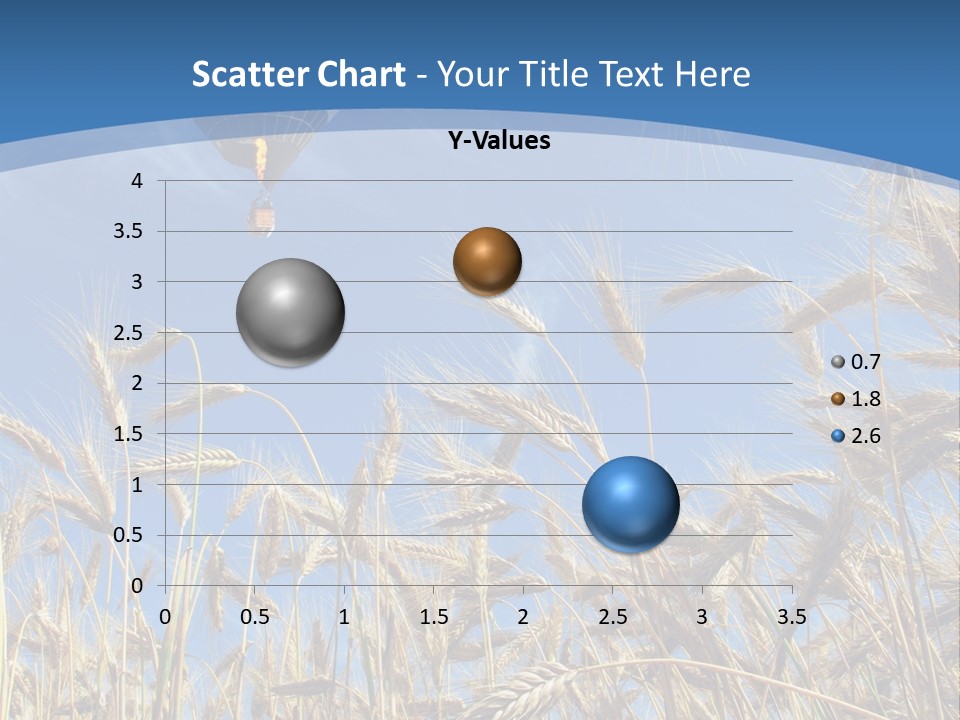 Scatter Chart - Your Title Text Here

Y-Values

4
3.5
3
2.5
2
1.5
1
0.5
0

0 0.5 1 1.5 2 2.5 3 3.5

0.7
1.8
2.6